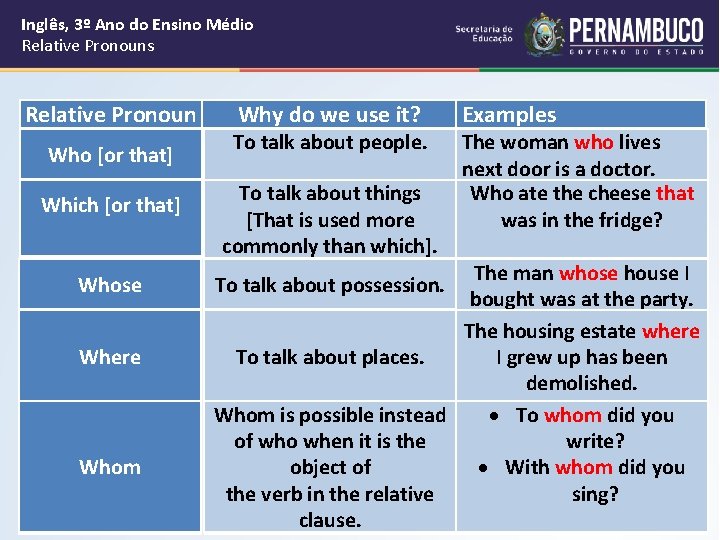 Inglês, 3º Ano do Ensino Médio
Relative Pronouns

Secretaria de Educação PERNAMBUCO GOVERNO DO ESTADO

| Relative Pronoun | Why do we use it? | Examples |
|---|---|---|
| Who [or that] | To talk about people. | The woman who lives next door is a doctor. |
| Which [or that] | To talk about things [That is used more commonly than which]. | Who ate the cheese that was in the fridge? |
| Whose | To talk about possession. | The man whose house I bought was at the party. |
| Where | To talk about places. | The housing estate where I grew up has been demolished. |
| Whom | Whom is possible instead of who when it is the object of the verb in the relative clause. | • To whom did you write? • With whom did you sing? |